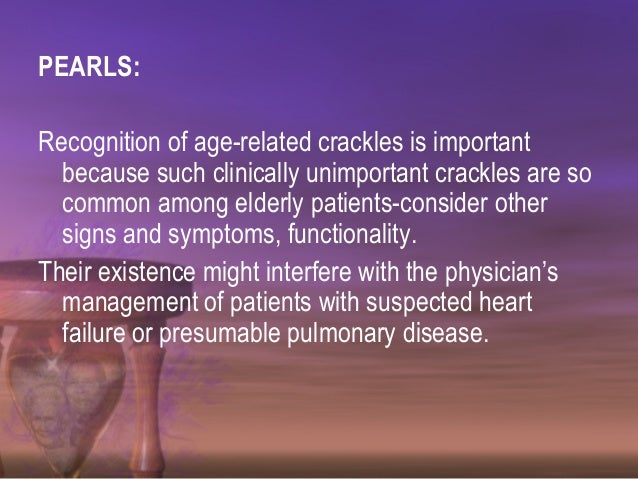 PEARLS:

Recognition of age-related crackles is important because such clinically unimportant crackles are so common among elderly patients-consider other signs and symptoms, functionality.

Their existence might interfere with the physician’s management of patients with suspected heart failure or presumable pulmonary disease.